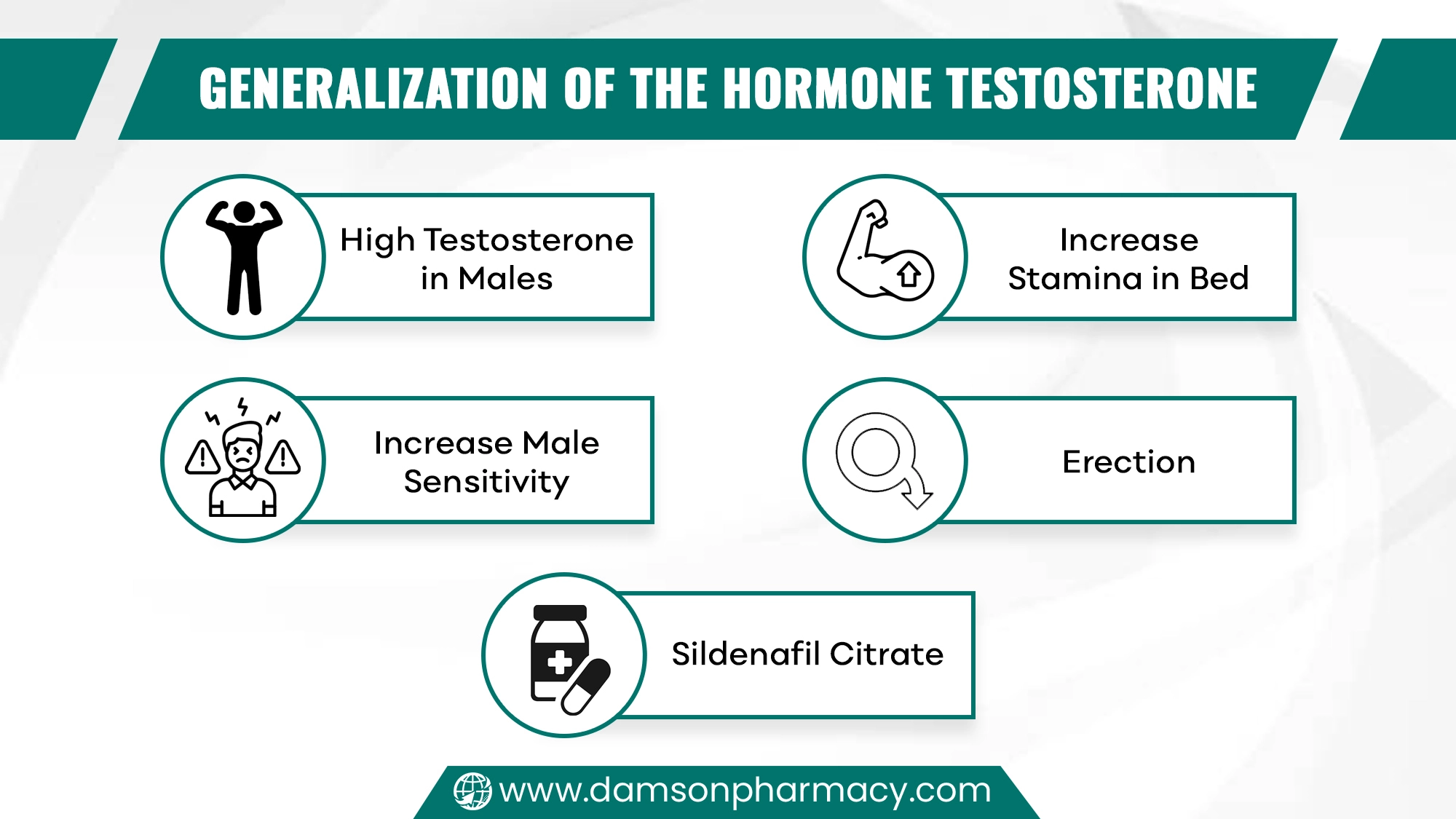 GENERALIZATION OF THE HORMONE TESTOSTERONE

High Testosterone in Males

Increase Stamina in Bed

Increase Male Sensitivity

Erection

Sildenafil Citrate

www.damsonpharmacy.com